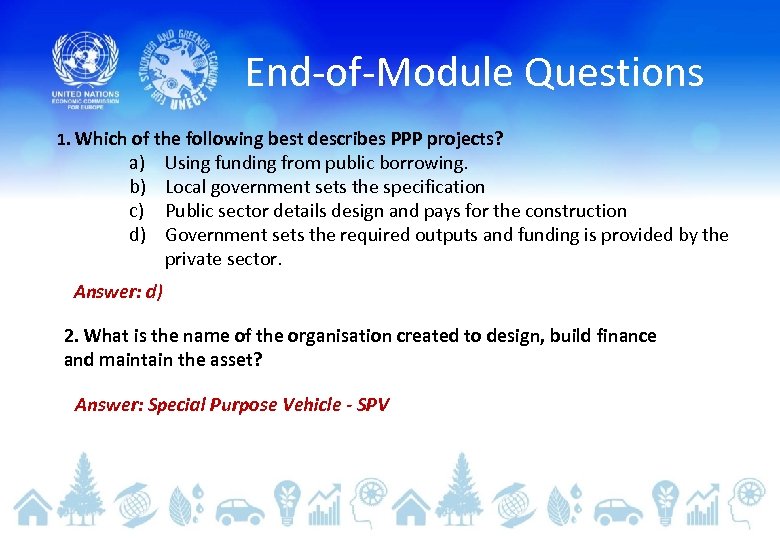 UNITED NATIONS
ECONOMIC COMMISSION FOR EUROPE

FOR A STRONGER AND GREENER ECONOMY
UNECE

End-of-Module Questions

1. Which of the following best describes PPP projects?
a) Using funding from public borrowing.
b) Local government sets the specification
c) Public sector details design and pays for the construction
d) Government sets the required outputs and funding is provided by the private sector.

Answer: d)

2. What is the name of the organisation created to design, build finance and maintain the asset?

Answer: Special Purpose Vehicle - SPV